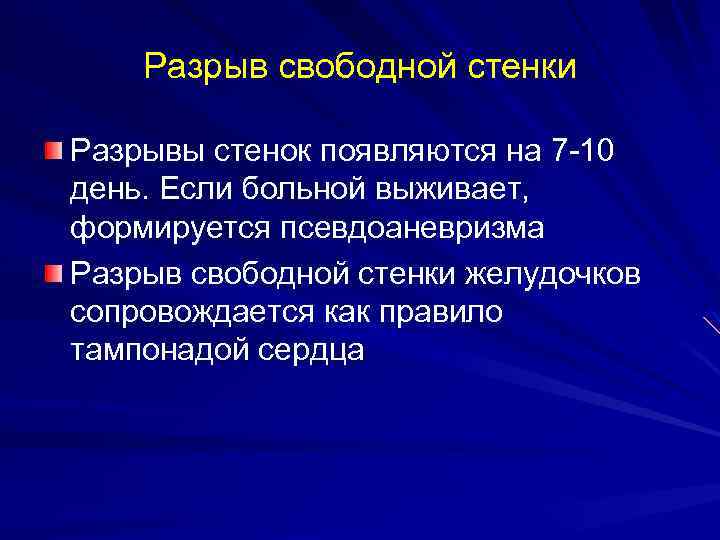 Разрыв свободной стенки

Разрывы стенок появляются на 7-10 день. Если больной выживает, формируется псевдоаневризма

Разрыв свободной стенки желудочков сопровождается как правило тампонадой сердца